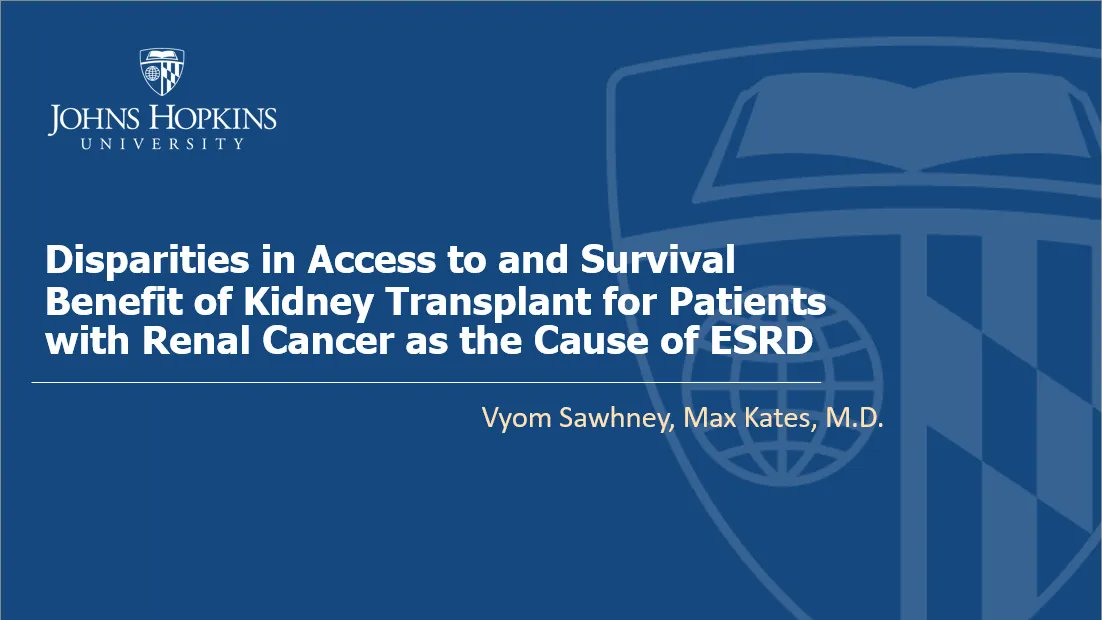 JOHNS HOPKINS
UNIVERSITY

Disparities in Access to and Survival Benefit of Kidney Transplant for Patients with Renal Cancer as the Cause of ESRD

Vyom Sawhney, Max Kates, M.D.